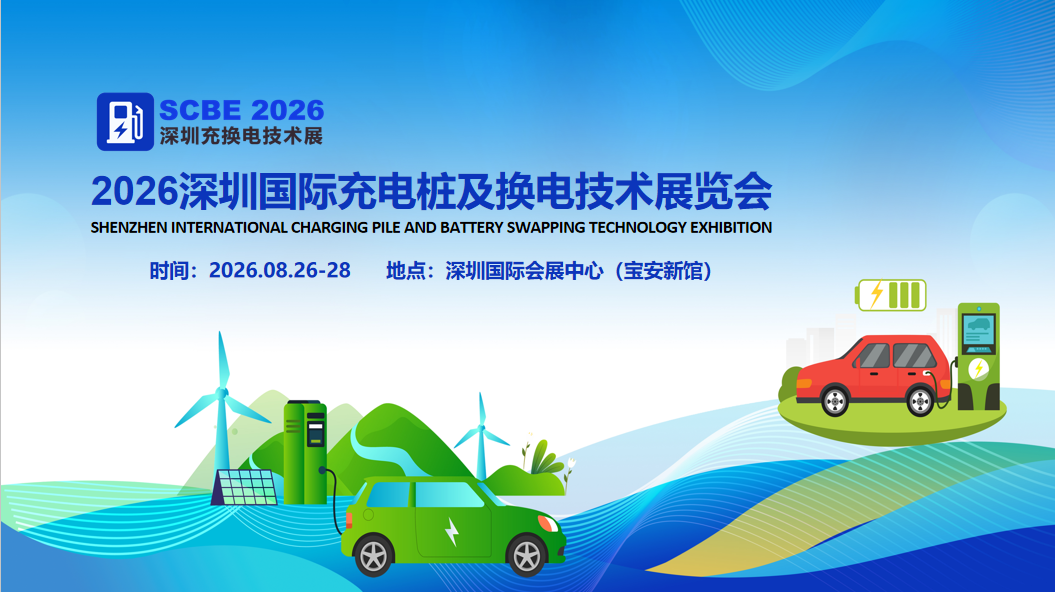 SCBE 2026
深圳充换电技术展

2026深圳国际充电桩及换电技术展览会
SHENZHEN INTERNATIONAL CHARGING PILE AND BATTERY SWAPPING TECHNOLOGY EXHIBITION

时间：2026.08.26-28　　地点：深圳国际会展中心（宝安新馆）